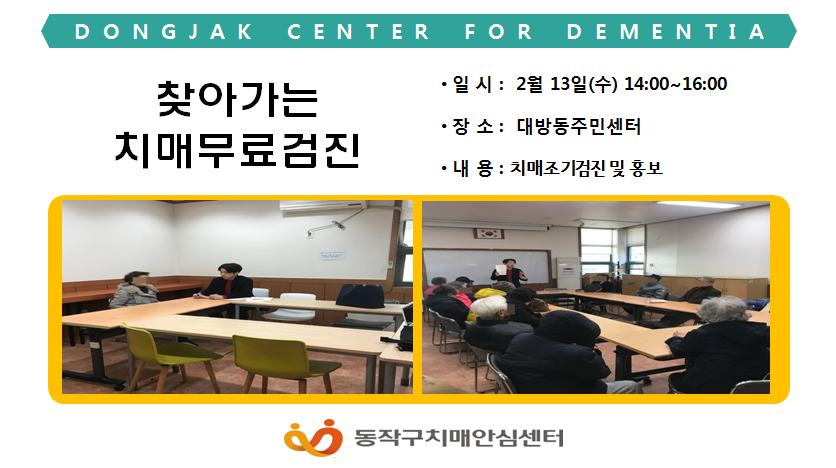 DONGJAK CENTER FOR DEMENTIA

찾아가는
치매무료검진

• 일 시 : 2월 13일(수) 14:00~16:00

• 장 소 : 대방동주민센터

• 내 용 : 치매조기검진 및 홍보

동작구치매안심센터